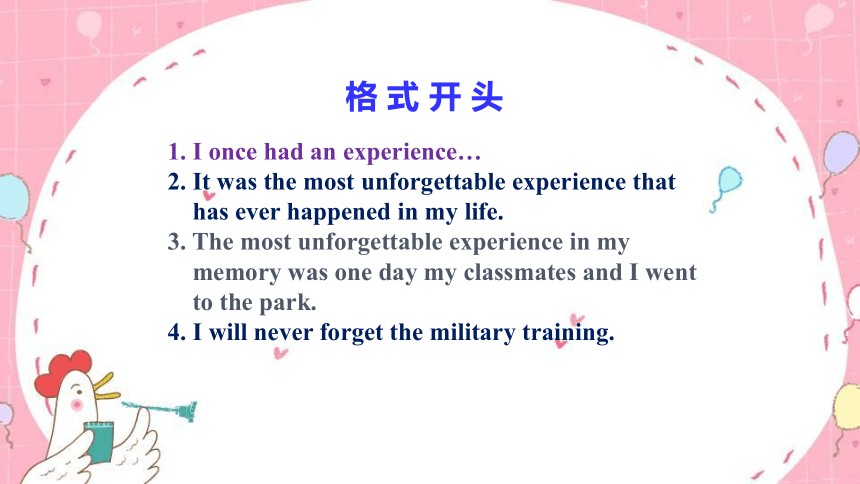 格式开头

1. I once had an experience…
2. It was the most unforgettable experience that has ever happened in my life.
3. The most unforgettable experience in my memory was one day my classmates and I went to the park.
4. I will never forget the military training.